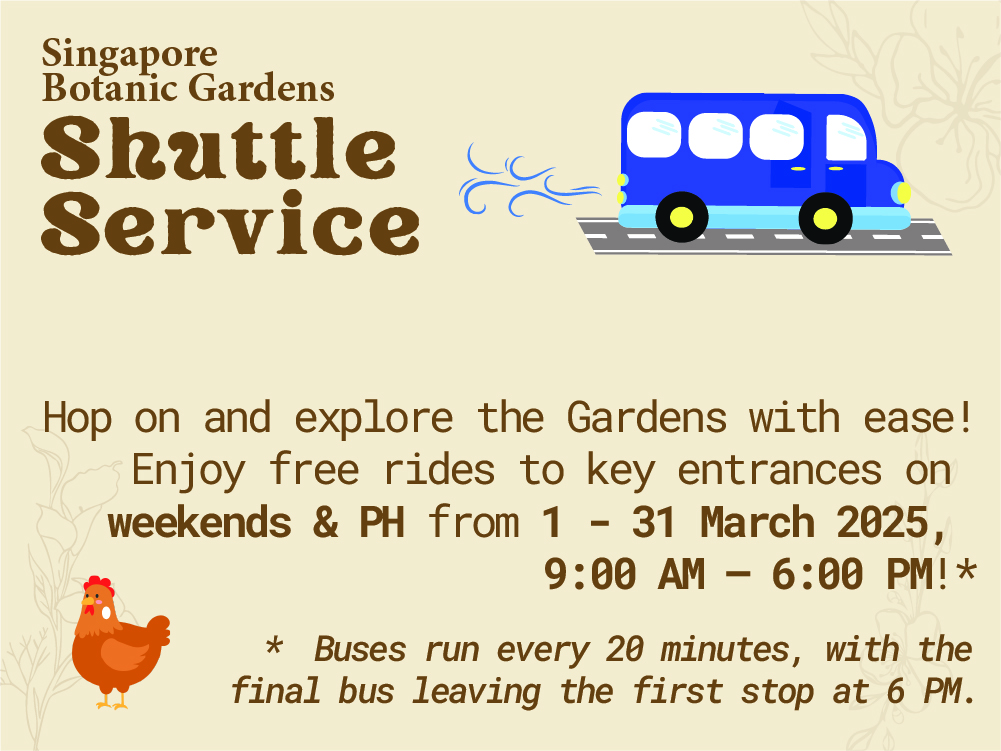 Singapore Botanic Gardens
Shuttle Service

Hop on and explore the Gardens with ease! Enjoy free rides to key entrances on weekends & PH from 1 - 31 March 2025, 9:00 AM – 6:00 PM!*

* Buses run every 20 minutes, with the final bus leaving the first stop at 6 PM.